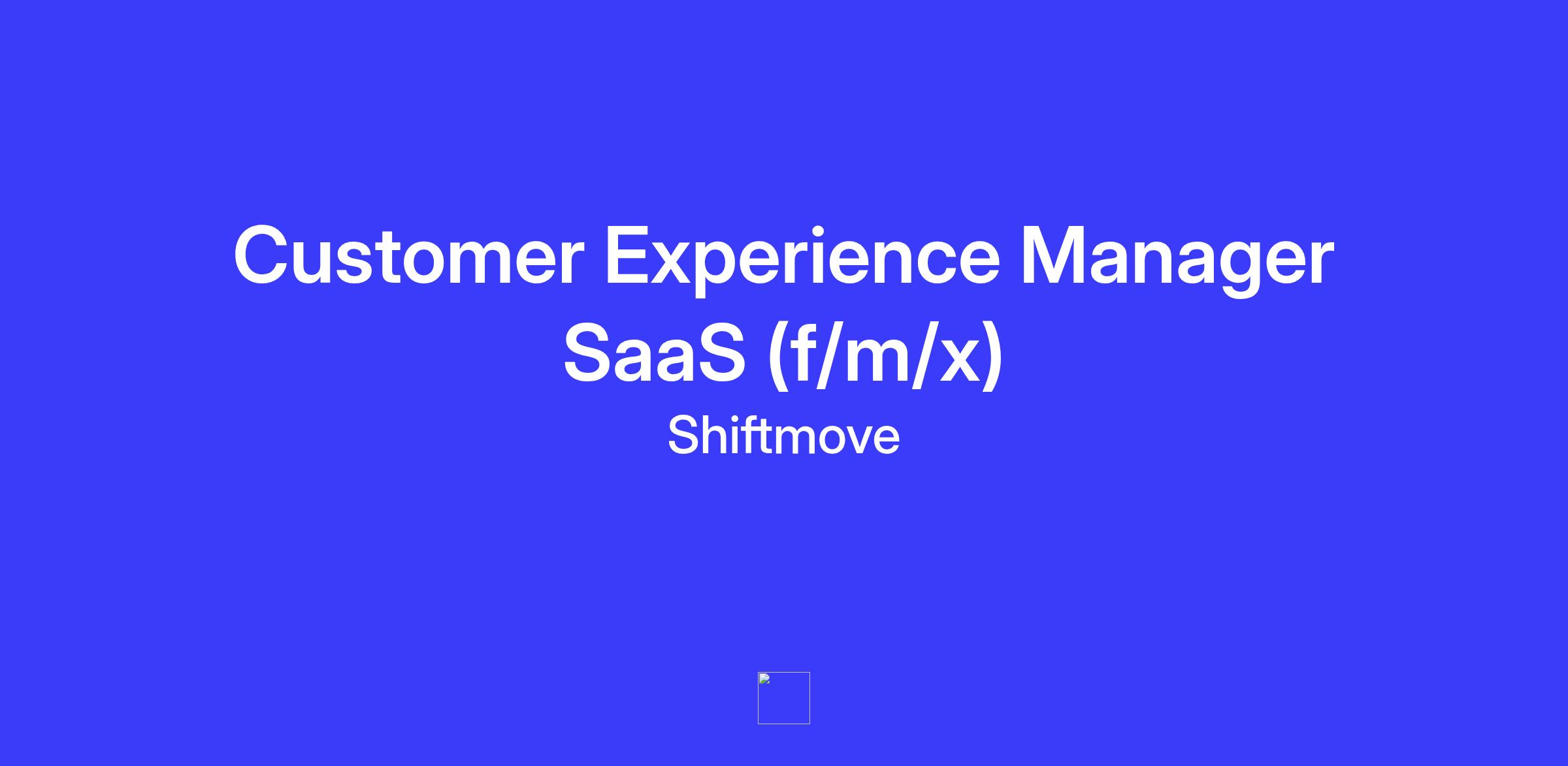 Customer Experience Manager SaaS (f/m/x)

Shiftmove